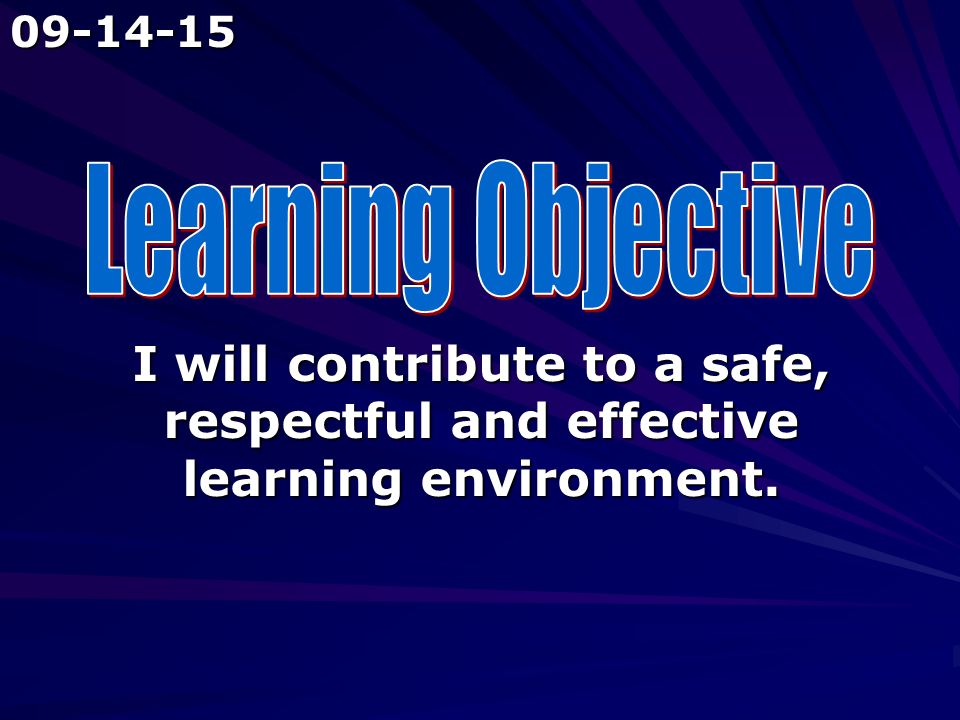 09-14-15

Learning Objective

I will contribute to a safe, respectful and effective learning environment.